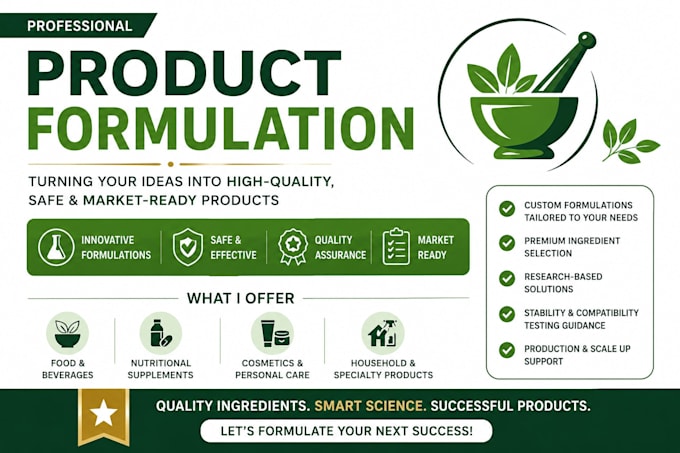 PROFESSIONAL

PRODUCT FORMULATION

TURNING YOUR IDEAS INTO HIGH-QUALITY, SAFE & MARKET-READY PRODUCTS

INNOVATIVE FORMULATIONS

SAFE & EFFECTIVE

QUALITY ASSURANCE

MARKET READY

WHAT I OFFER

FOOD & BEVERAGES

NUTRITIONAL SUPPLEMENTS

COSMETICS & PERSONAL CARE

HOUSEHOLD & SPECIALTY PRODUCTS

CUSTOM FORMULATIONS TAILORED TO YOUR NEEDS

PREMIUM INGREDIENT SELECTION

RESEARCH-BASED SOLUTIONS

STABILITY & COMPATIBILITY TESTING GUIDANCE

PRODUCTION & SCALE UP SUPPORT

QUALITY INGREDIENTS. SMART SCIENCE. SUCCESSFUL PRODUCTS.

LET'S FORMULATE YOUR NEXT SUCCESS!